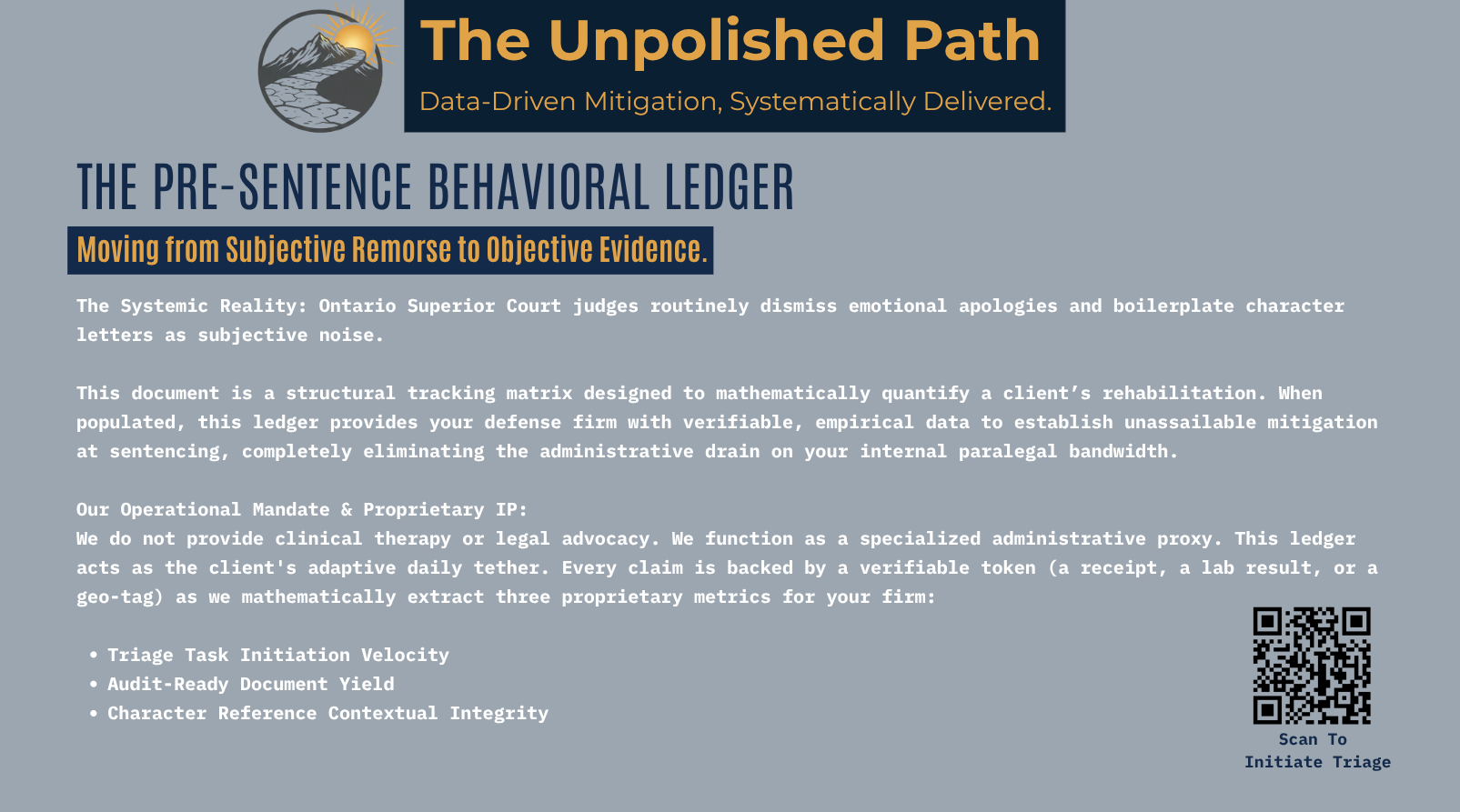 The Unpolished Path

Data-Driven Mitigation, Systematically Delivered.

THE PRE-SENTENCE BEHAVIORAL LEDGER

Moving from Subjective Remorse to Objective Evidence.

The Systemic Reality: Ontario Superior Court judges routinely dismiss emotional apologies and boilerplate character letters as subjective noise.

This document is a structural tracking matrix designed to mathematically quantify a client's rehabilitation. When populated, this ledger provides your defense firm with verifiable, empirical data to establish unassailable mitigation at sentencing, completely eliminating the administrative drain on your internal paralegal bandwidth.

Our Operational Mandate & Proprietary IP:
We do not provide clinical therapy or legal advocacy. We function as a specialized administrative proxy. This ledger acts as the client's adaptive daily tether. Every claim is backed by a verifiable token (a receipt, a lab result, or a geo-tag) as we mathematically extract three proprietary metrics for your firm:

• Triage Task Initiation Velocity
• Audit-Ready Document Yield
• Character Reference Contextual Integrity

Scan To
Initiate Triage